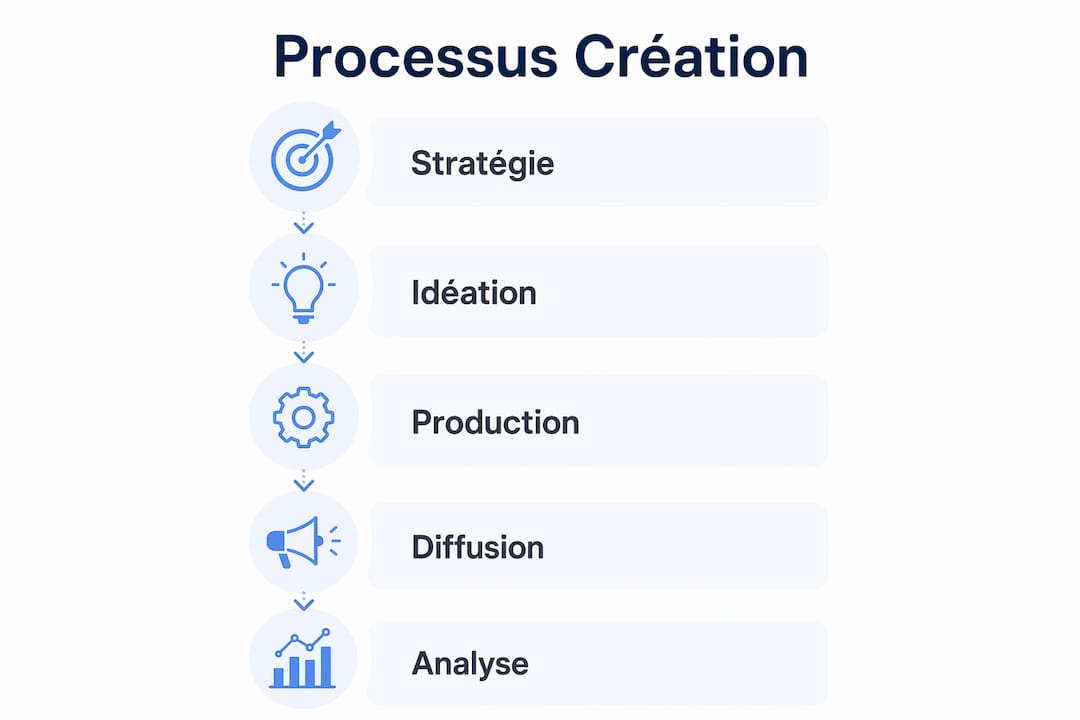 Processus Création

Stratégie

Idéation

Production

Diffusion

Analyse